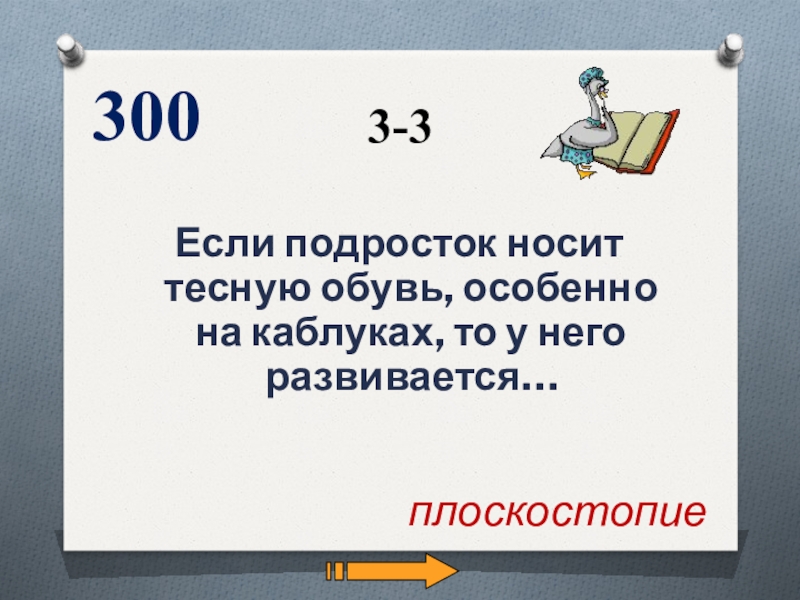 300

3-3

Если подросток носит тесную обувь, особенно на каблуках, то у него развивается…

плоскостопие